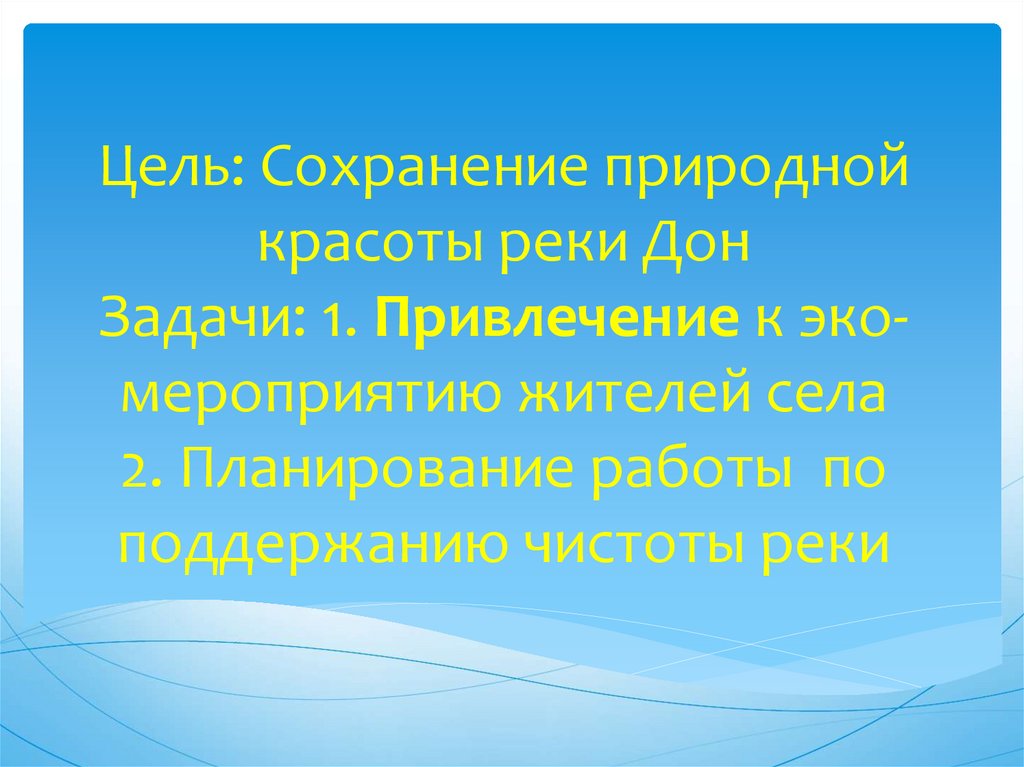 Цель: Сохранение природной красоты реки Дон
Задачи: 1. Привлечение к эко-мероприятию жителей села
2. Планирование работы по поддержанию чистоты реки